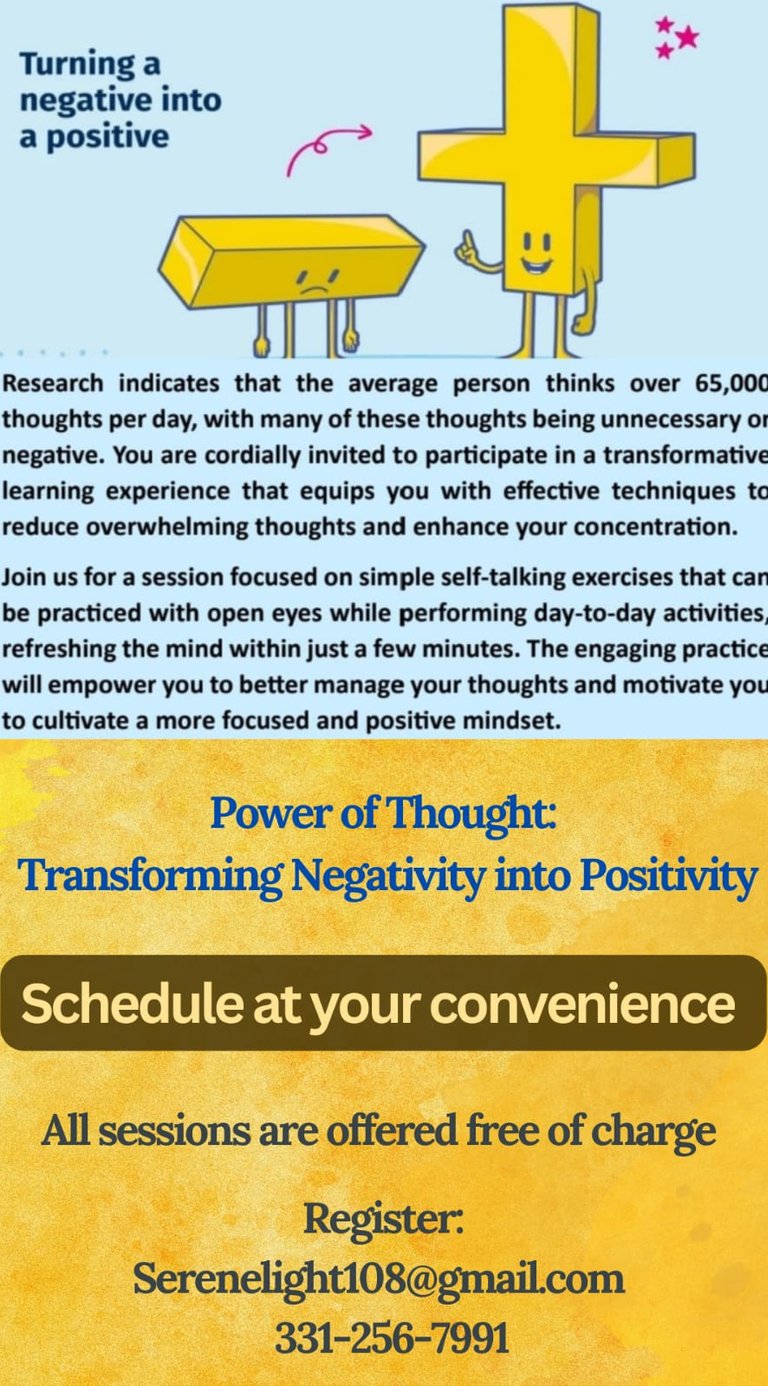 Turning a negative into a positive

Research indicates that the average person thinks over 65,000 thoughts per day, with many of these thoughts being unnecessary or negative. You are cordially invited to participate in a transformative learning experience that equips you with effective techniques to reduce overwhelming thoughts and enhance your concentration.

Join us for a session focused on simple self-talking exercises that can be practiced with open eyes while performing day-to-day activities, refreshing the mind within just a few minutes. The engaging practice will empower you to better manage your thoughts and motivate you to cultivate a more focused and positive mindset.

Power of Thought:
Transforming Negativity into Positivity

Schedule at your convenience

All sessions are offered free of charge

Register:
Serenelight108@gmail.com
331-256-7991